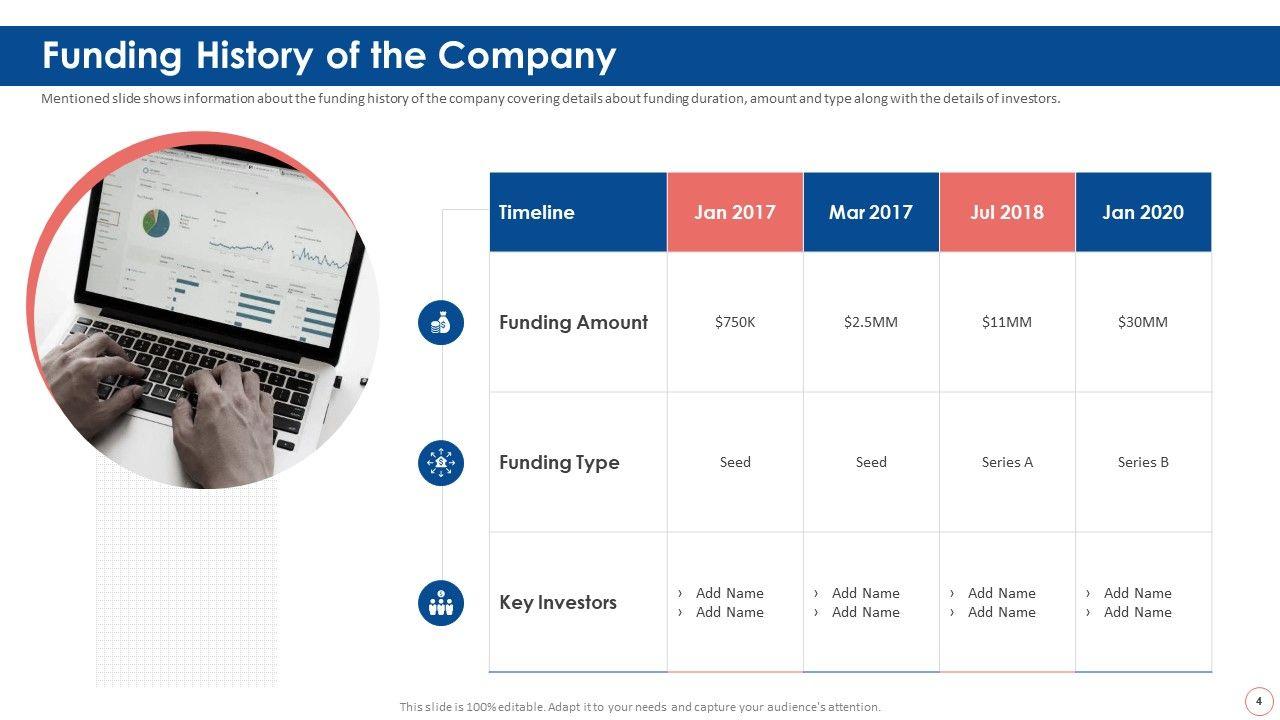 Funding History of the Company

Mentioned slide shows information about the funding history of the company covering details about funding duration, amount and type along with the details of investors.

| Timeline | Jan 2017 | Mar 2017 | Jul 2018 | Jan 2020 |
|---|---|---|---|---|
| Funding Amount | \$750K | \$2.5MM | \$11MM | \$30MM |
| Funding Type | Seed | Seed | Series A | Series B |
| Key Investors | › Add Name › Add Name | › Add Name › Add Name | › Add Name › Add Name | › Add Name › Add Name |

This slide is 100% editable. Adapt it to your needs and capture your audience's attention.

4